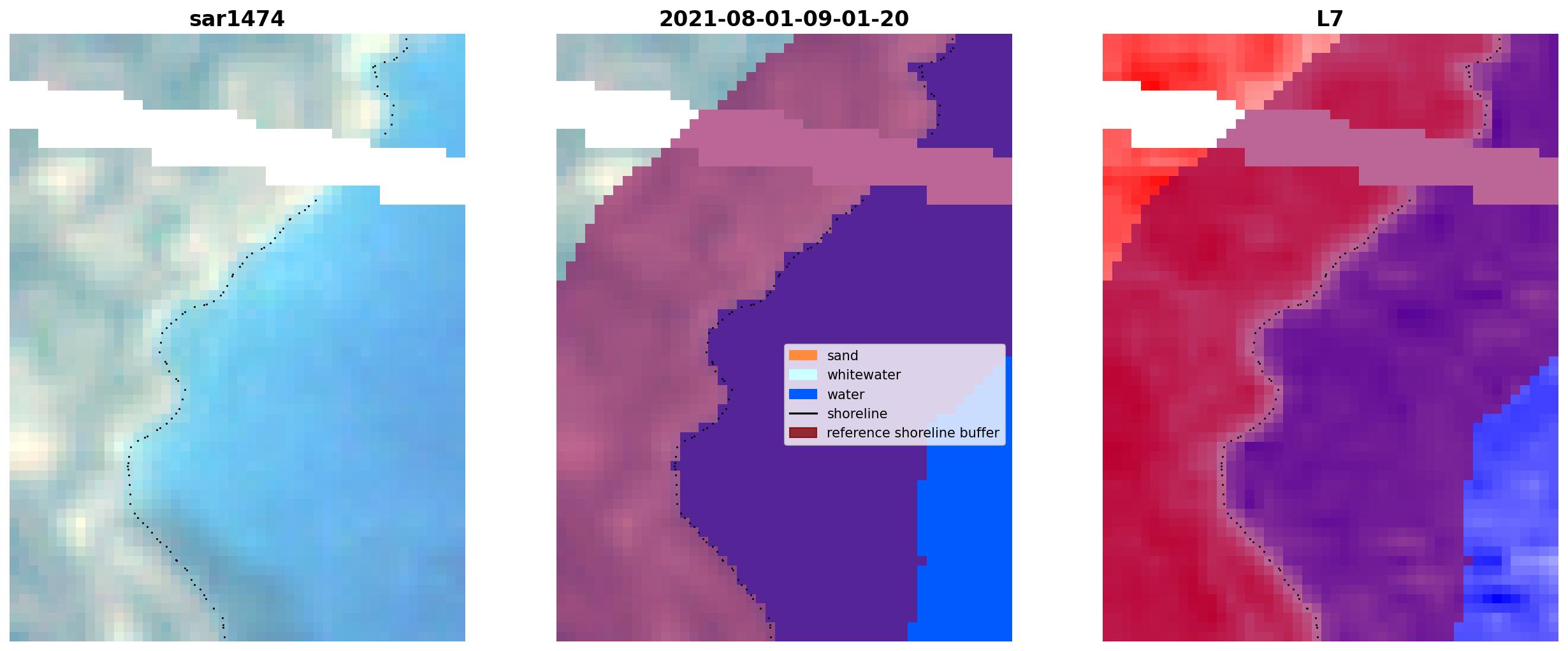 sar1474

2021-08-01-09-01-20

sand
whitewater
water
shoreline
reference shoreline buffer

L7